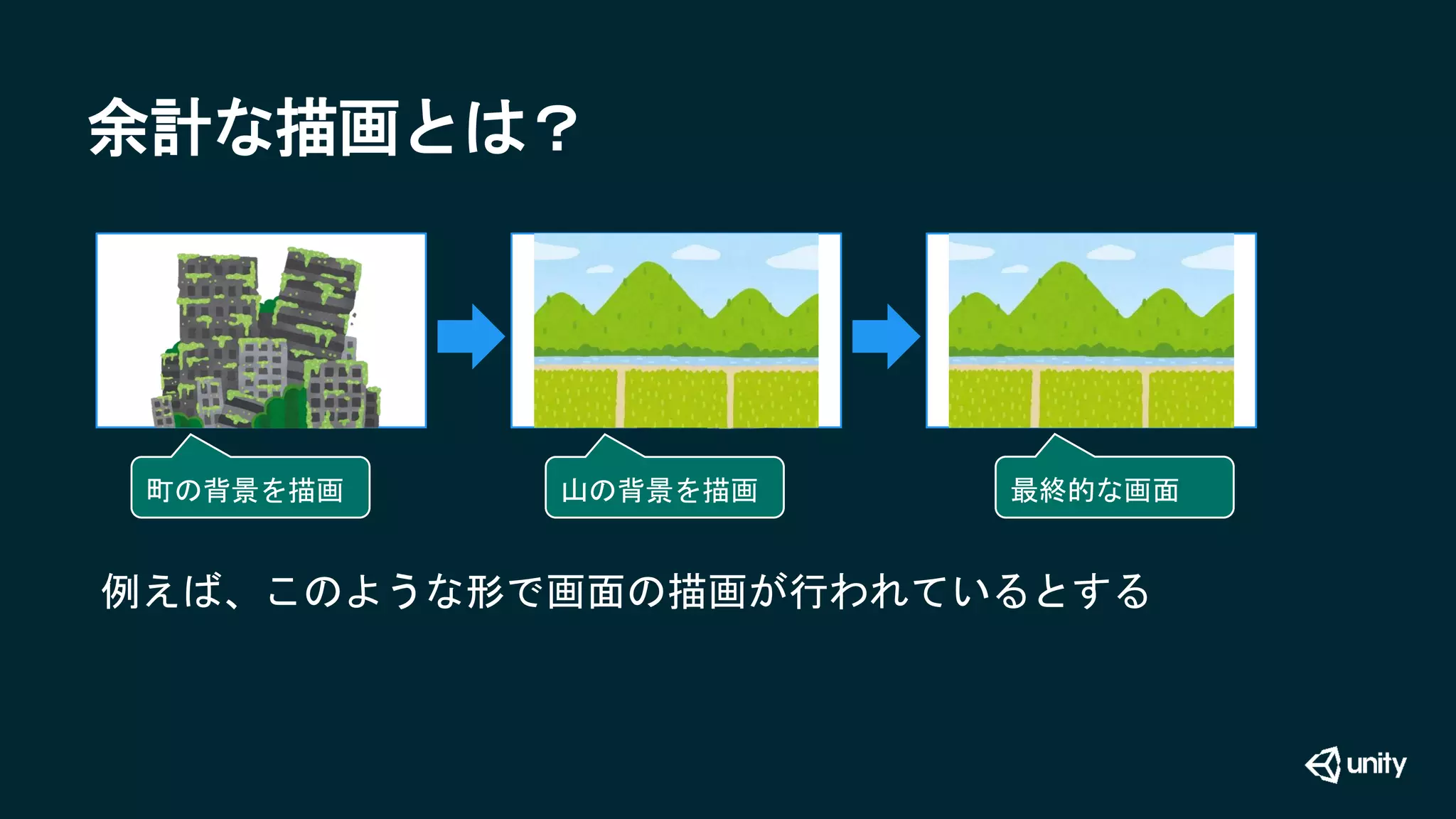 余計な描画とは？

町の背景を描画

山の背景を描画

最終的な画面

例えば、このような形で画面の描画が行われているとする

unity